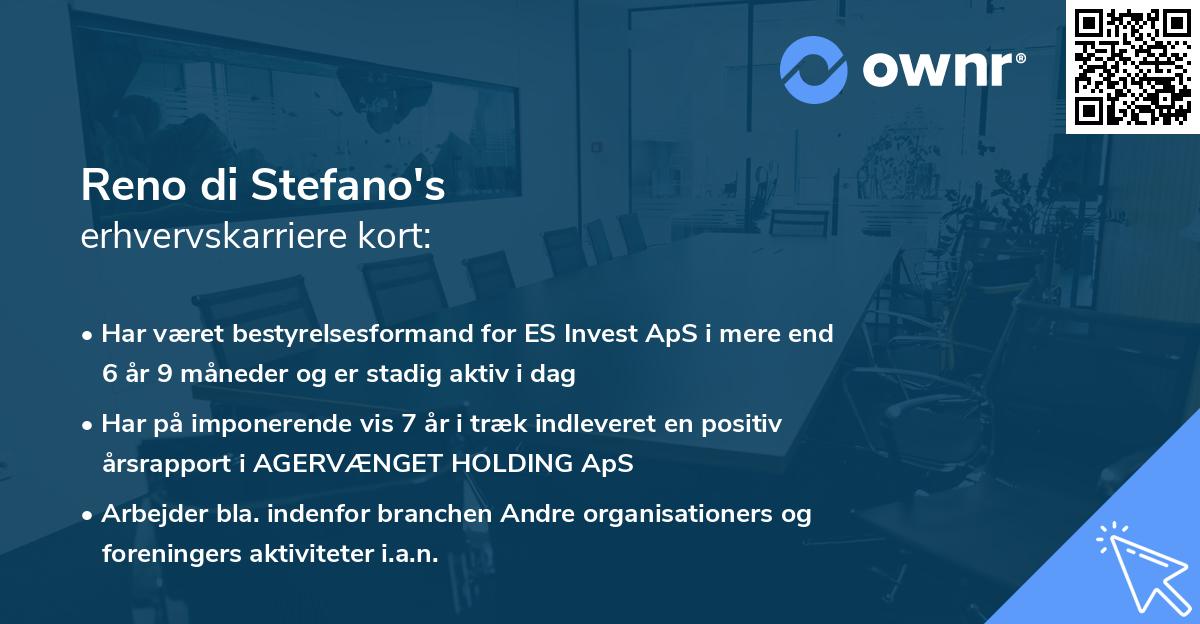 ownr®

Reno di Stefano's
erhvervskarriere kort:

• Har været bestyrelsesformand for ES Invest ApS i mere end 6 år 9 måneder og er stadig aktiv i dag

• Har på imponerende vis 7 år i træk indleveret en positiv årsrapport i AGERVÆNGET HOLDING ApS

• Arbejder bla. indenfor branchen Andre organisationers og foreningers aktiviteter i.a.n.